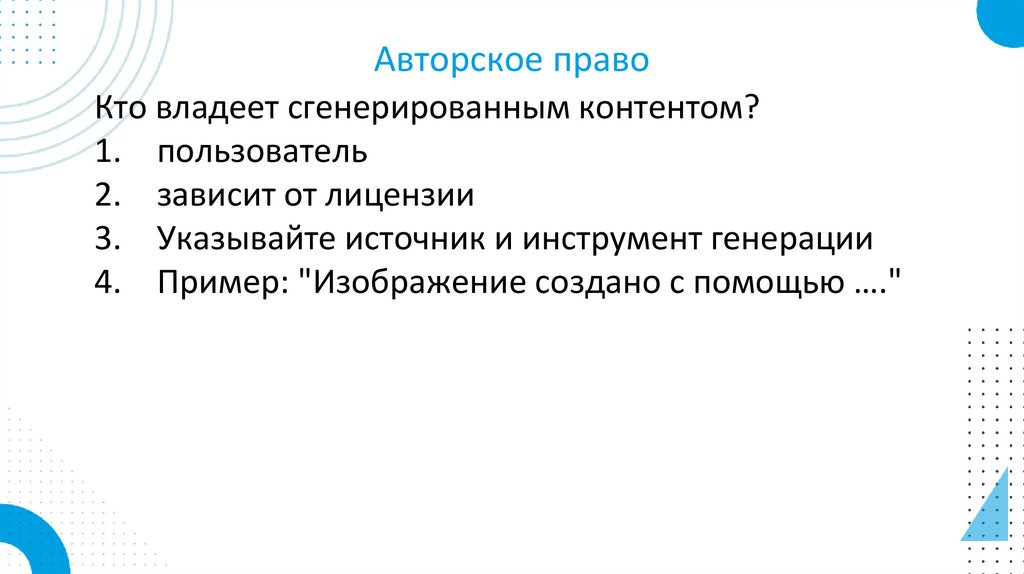 Авторское право

Кто владеет сгенерированным контентом?
1. пользователь
2. зависит от лицензии
3. Указывайте источник и инструмент генерации
4. Пример: "Изображение создано с помощью …."